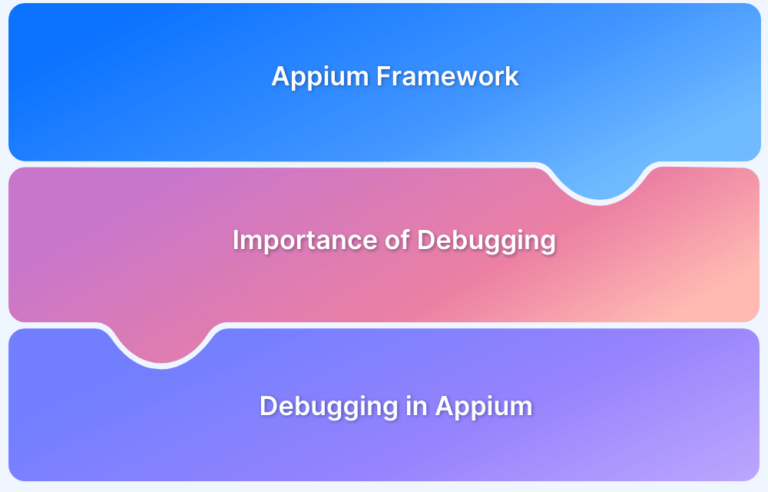 Appium Framework

Importance of Debugging

Debugging in Appium